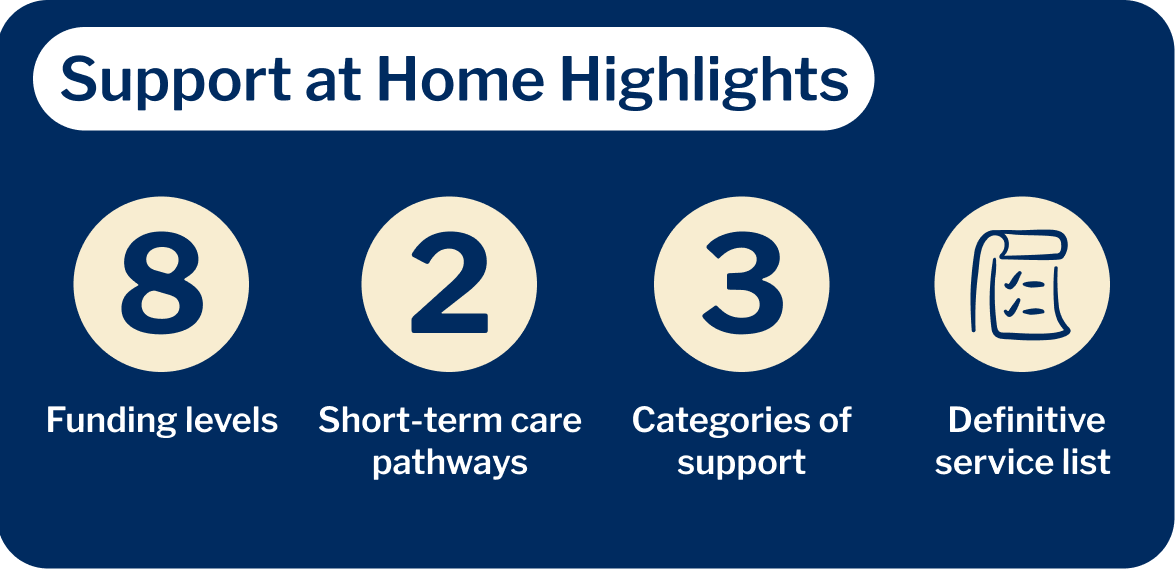 Support at Home Highlights

8
Funding levels

2
Short-term care pathways

3
Categories of support

Definitive service list